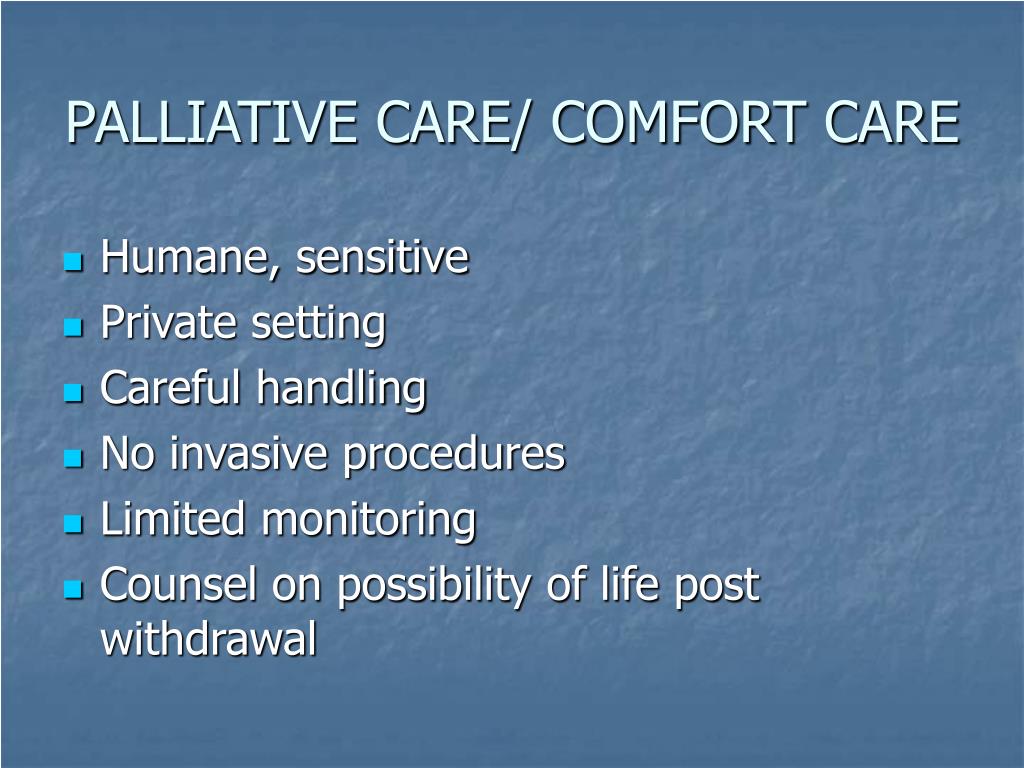 PALLIATIVE CARE/ COMFORT CARE

- Humane, sensitive
- Private setting
- Careful handling
- No invasive procedures
- Limited monitoring
- Counsel on possibility of life post withdrawal